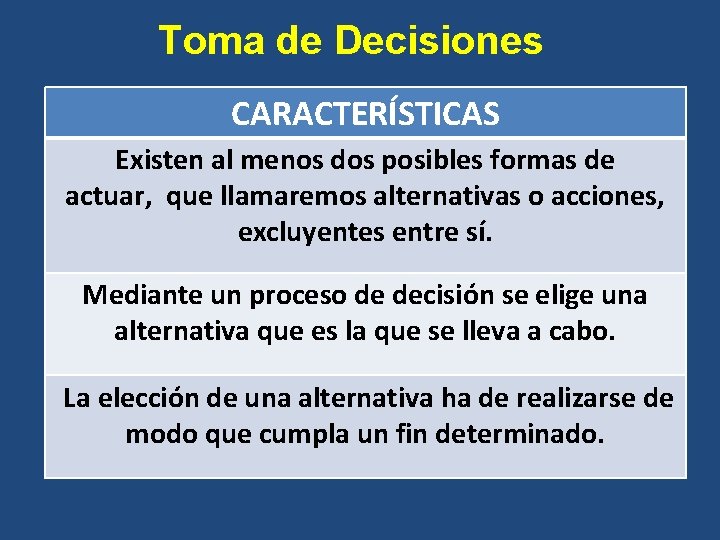 Toma de Decisiones

| CARACTERÍSTICAS |
|---|
| Existen al menos dos posibles formas de actuar, que llamaremos alternativas o acciones, excluyentes entre sí. |
| Mediante un proceso de decisión se elige una alternativa que es la que se lleva a cabo. |
| La elección de una alternativa ha de realizarse de modo que cumpla un fin determinado. |